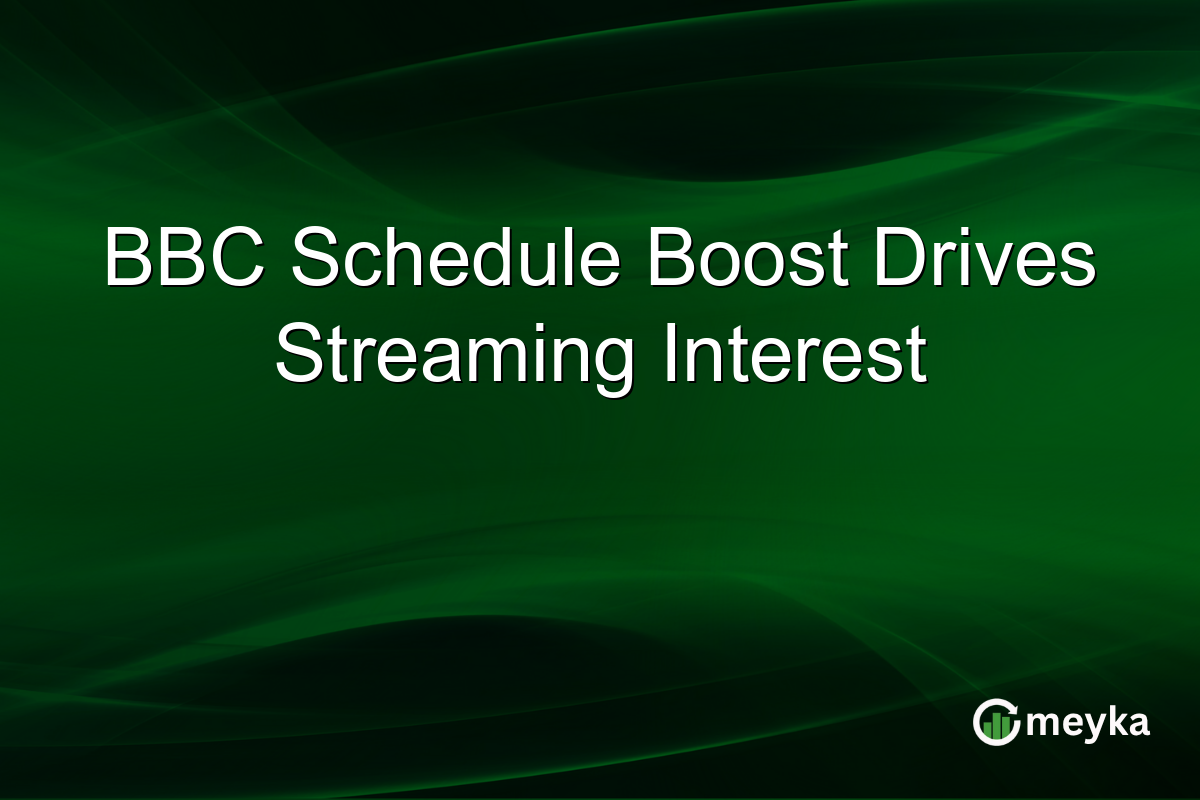 BBC Schedule Boost Drives Streaming Interest

meyka